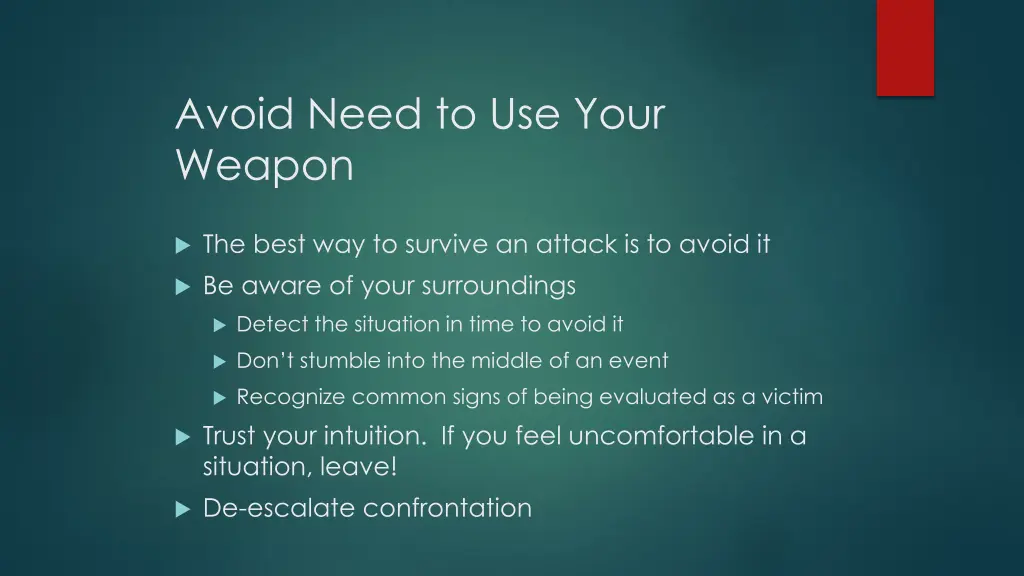 Avoid Need to Use Your Weapon

The best way to survive an attack is to avoid it

Be aware of your surroundings

Detect the situation in time to avoid it

Don't stumble into the middle of an event

Recognize common signs of being evaluated as a victim

Trust your intuition. If you feel uncomfortable in a situation, leave!

De-escalate confrontation